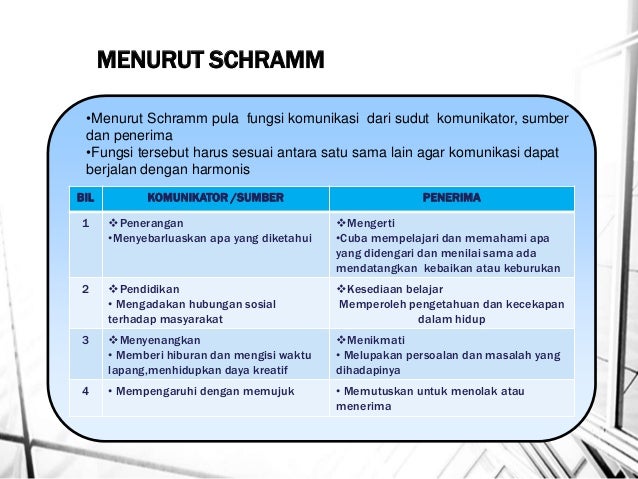 MENURUT SCHRAMM

•Menurut Schramm pula fungsi komunikasi dari sudut komunikator, sumber dan penerima
•Fungsi tersebut harus sesuai antara satu sama lain agar komunikasi dapat berjalan dengan harmonis

| BIL | KOMUNIKATOR /SUMBER | PENERIMA |
|---|---|---|
| 1 | ❖Penerangan •Menyebarluaskan apa yang diketahui | ❖Mengerti •Cuba mempelajari dan memahami apa yang didengari dan menilai sama ada mendatangkan kebaikan atau keburukan |
| 2 | ❖Pendidikan • Mengadakan hubungan sosial terhadap masyarakat | ❖Kesediaan belajar Memperoleh pengetahuan dan kecekapan dalam hidup |
| 3 | ❖Menyenangkan • Memberi hiburan dan mengisi waktu lapang,menhidupkan daya kreatif | ❖Menikmati • Melupakan persoalan dan masalah yang dihadapinya |
| 4 | • Mempengaruhi dengan memujuk | • Memutuskan untuk menolak atau menerima |